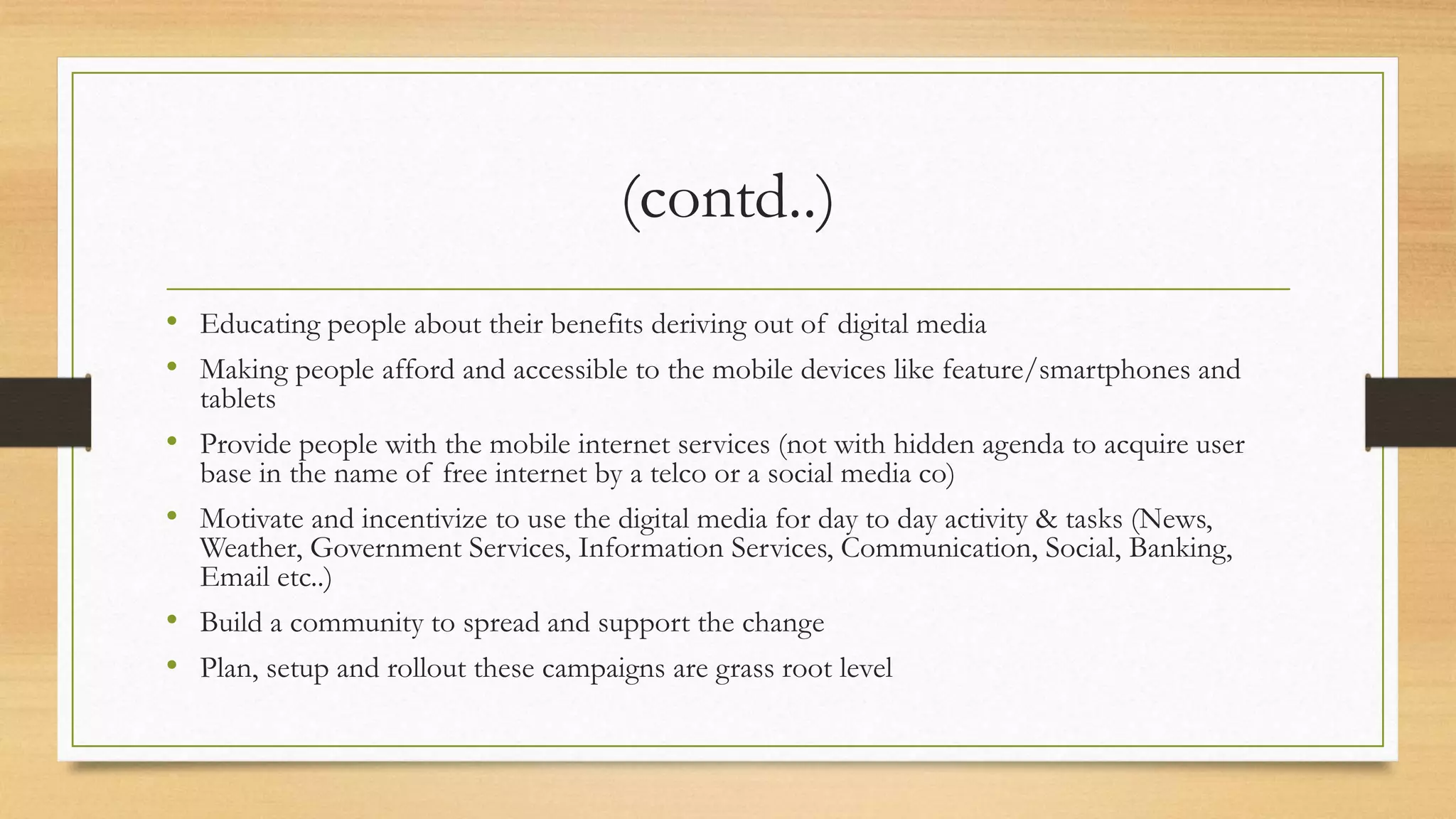 (contd..)

• Educating people about their benefits deriving out of digital media
• Making people afford and accessible to the mobile devices like feature/smartphones and tablets
• Provide people with the mobile internet services (not with hidden agenda to acquire user base in the name of free internet by a telco or a social media co)
• Motivate and incentivize to use the digital media for day to day activity & tasks (News, Weather, Government Services, Information Services, Communication, Social, Banking, Email etc..)
• Build a community to spread and support the change
• Plan, setup and rollout these campaigns are grass root level